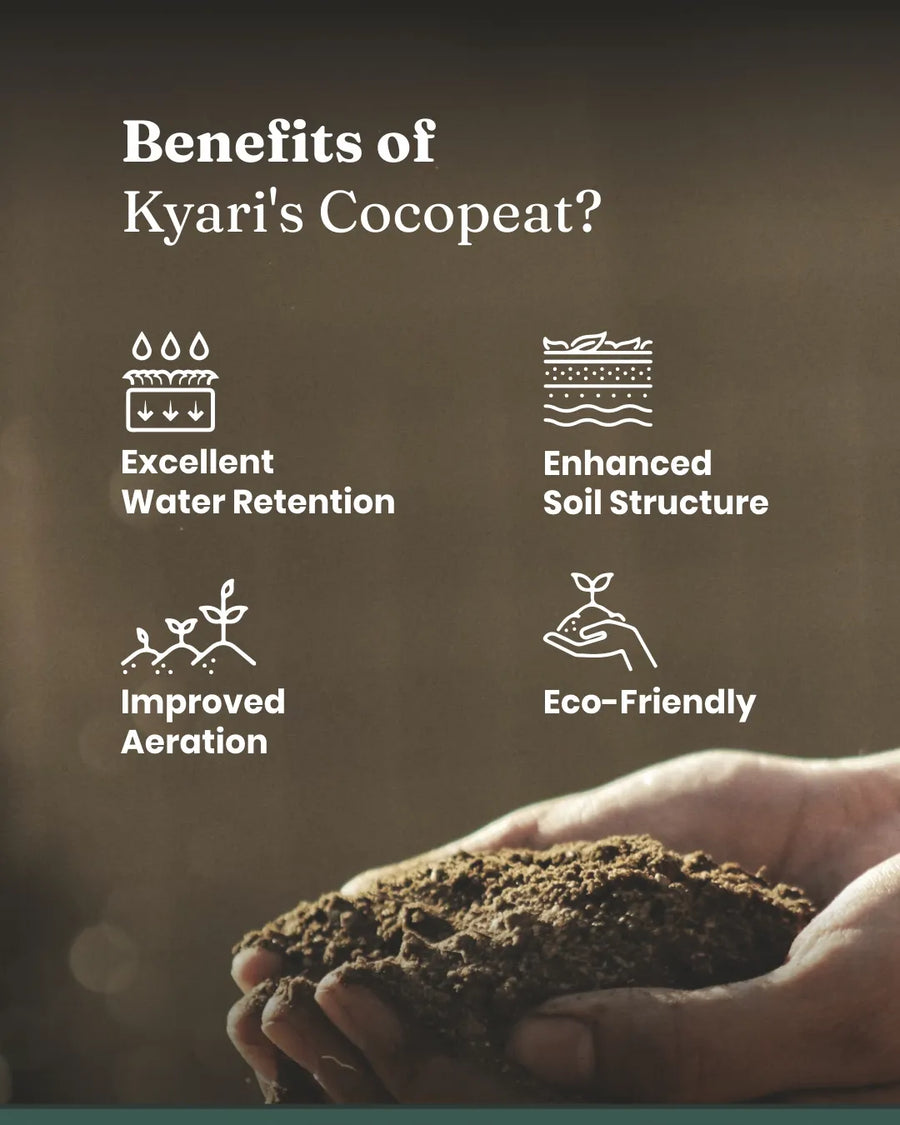 Benefits of
Kyari's Cocopeat?

Excellent Water Retention

Enhanced Soil Structure

Improved Aeration

Eco-Friendly